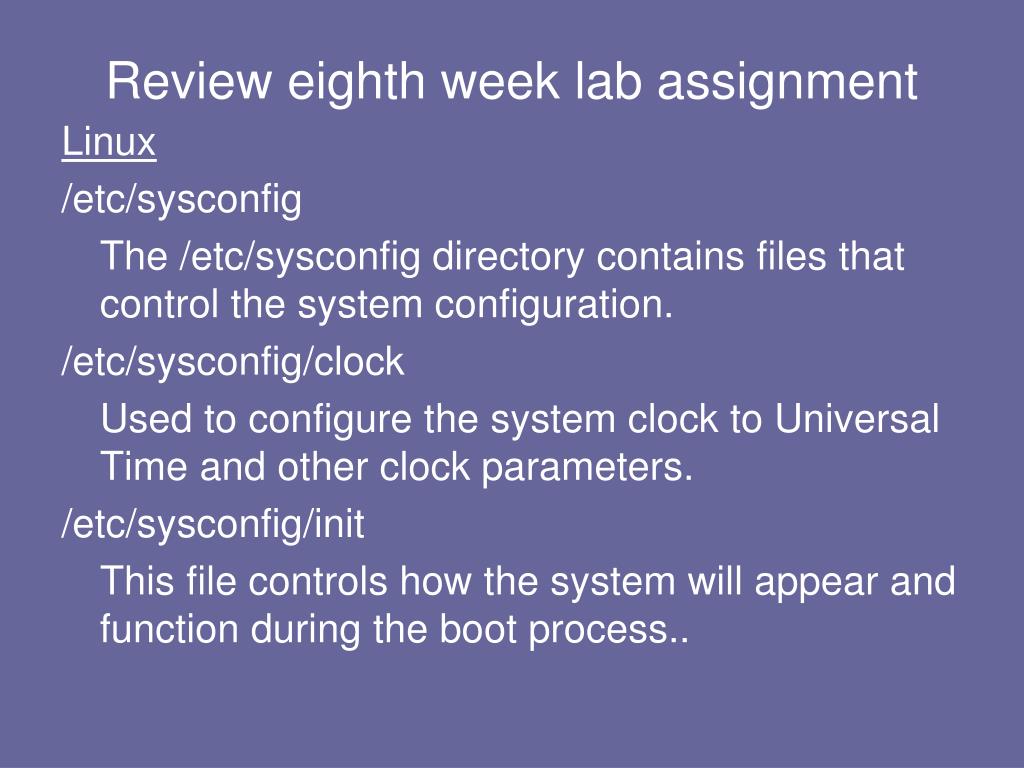 Review eighth week lab assignment

Linux

/etc/sysconfig

The /etc/sysconfig directory contains files that control the system configuration.

/etc/sysconfig/clock

Used to configure the system clock to Universal Time and other clock parameters.

/etc/sysconfig/init

This file controls how the system will appear and function during the boot process..